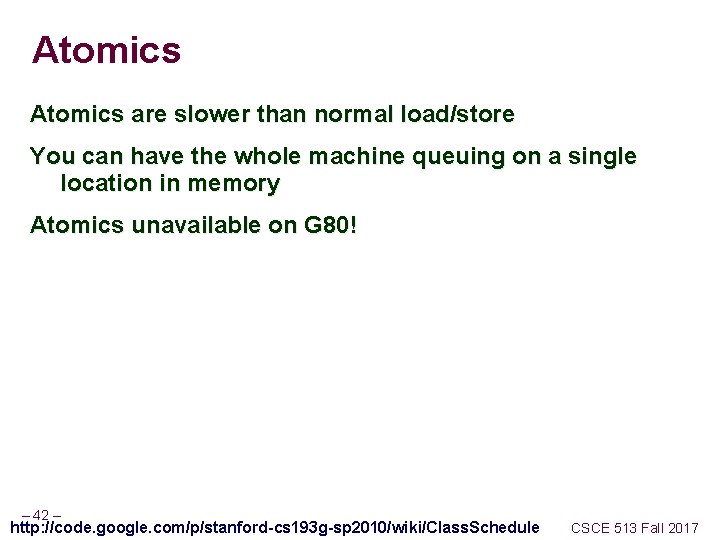 Atomics

Atomics are slower than normal load/store

You can have the whole machine queuing on a single location in memory

Atomics unavailable on G80!

– 42 –

http://code.google.com/p/stanford-cs193g-sp2010/wiki/ClassSchedule

CSCE 513 Fall 2017